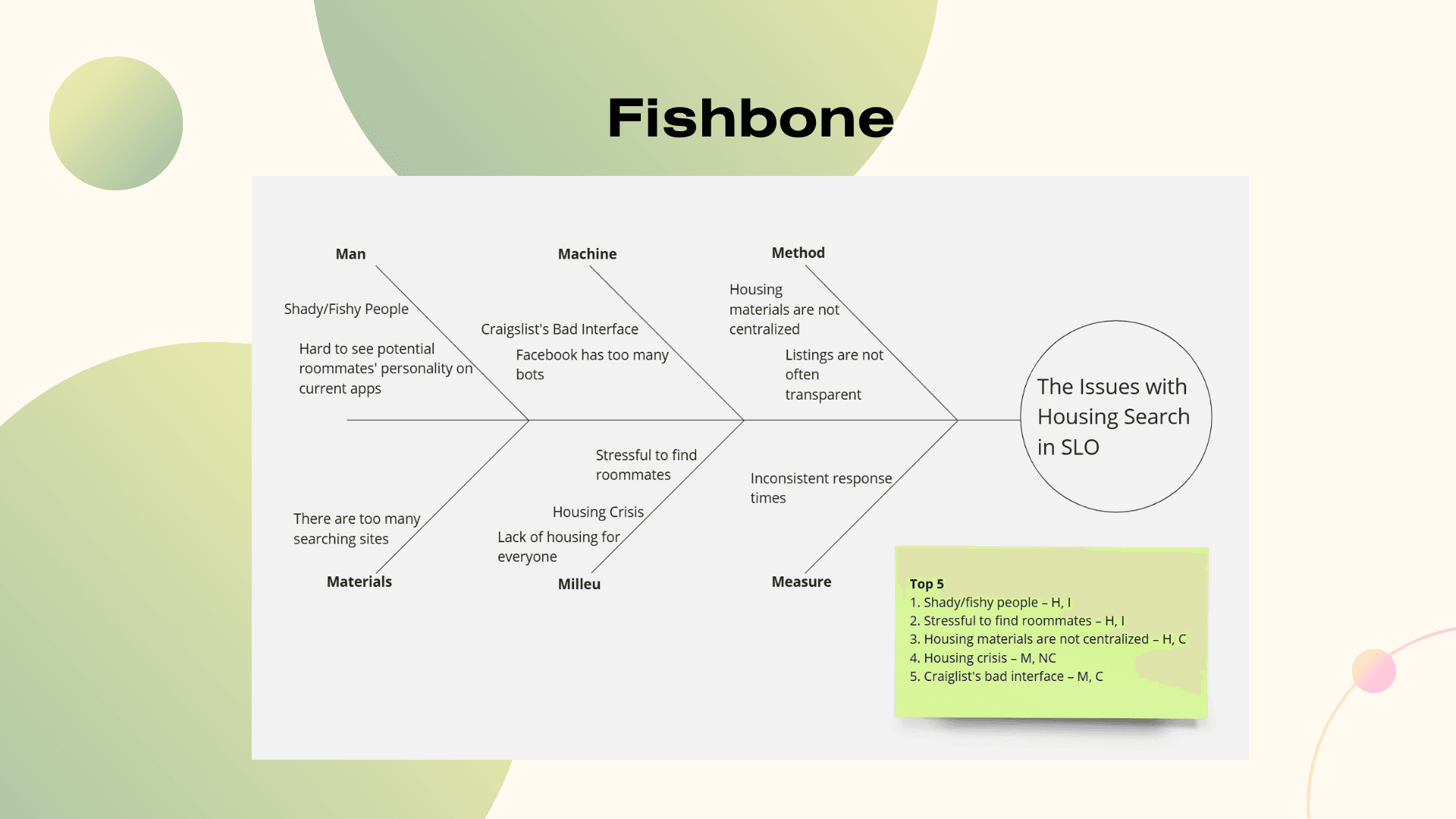 Fishbone

Man

Shady/Fishy People

Hard to see potential roommates' personality on current apps

Machine

Craigslist's Bad Interface

Facebook has too many bots

Method

Housing materials are not centralized

Listings are not often transparent

The Issues with Housing Search in SLO

There are too many searching sites

Materials

Stressful to find roommates

Housing Crisis

Lack of housing for everyone

Milleu

Inconsistent response times

Measure

Top 5
1. Shady/fishy people – H, I
2. Stressful to find roommates – H, I
3. Housing materials are not centralized – H, C
4. Housing crisis – M, NC
5. Craiglist's bad interface – M, C